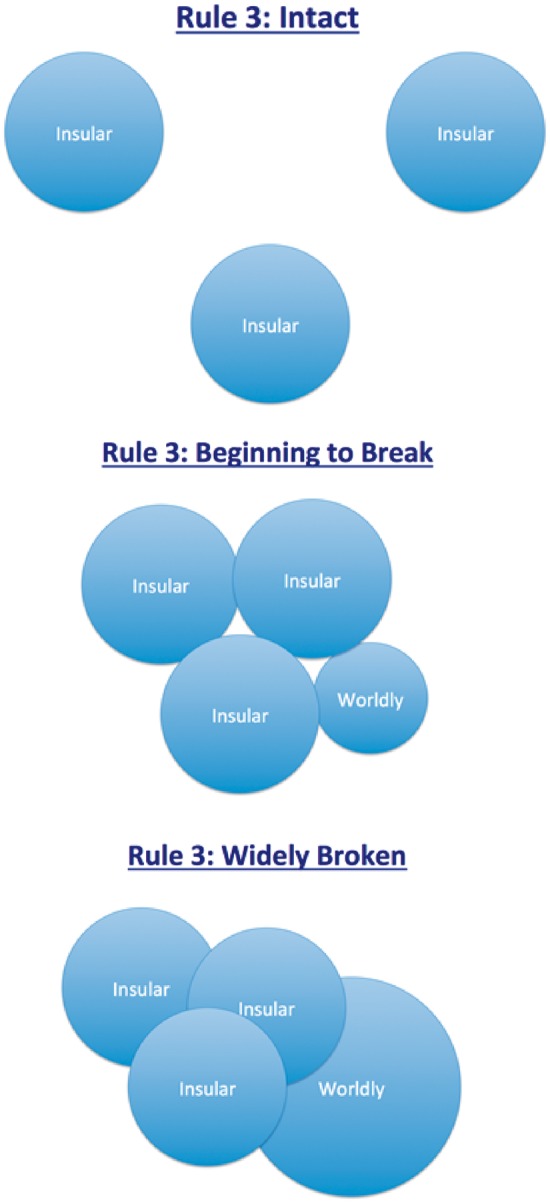 Rule 3: Intact

Insular

Insular

Insular

Rule 3: Beginning to Break

Insular

Insular

Insular

Worldly

Rule 3: Widely Broken

Insular

Insular

Insular

Worldly